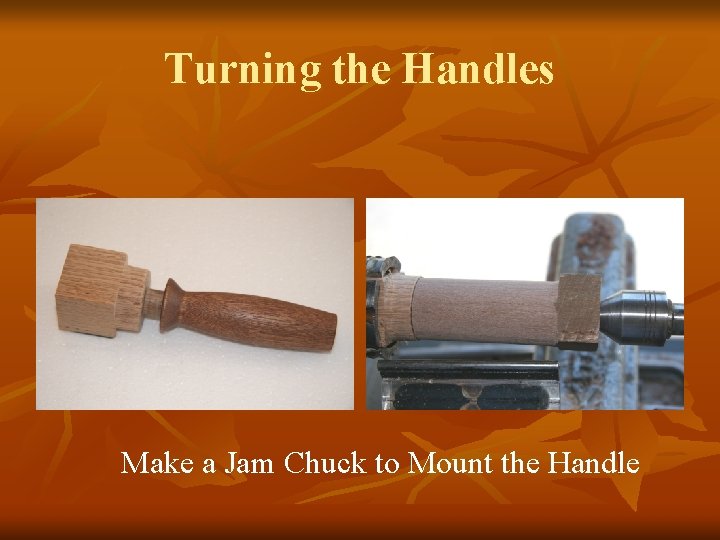 Turning the Handles

Make a Jam Chuck to Mount the Handle